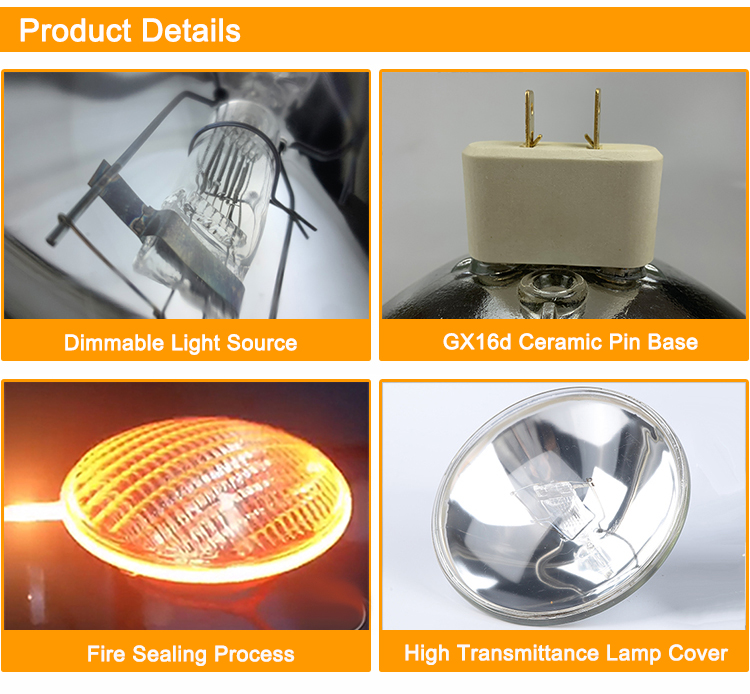 Product Details

Dimmable Light Source

GX16d Ceramic Pin Base

Fire Sealing Process

High Transmittance Lamp Cover